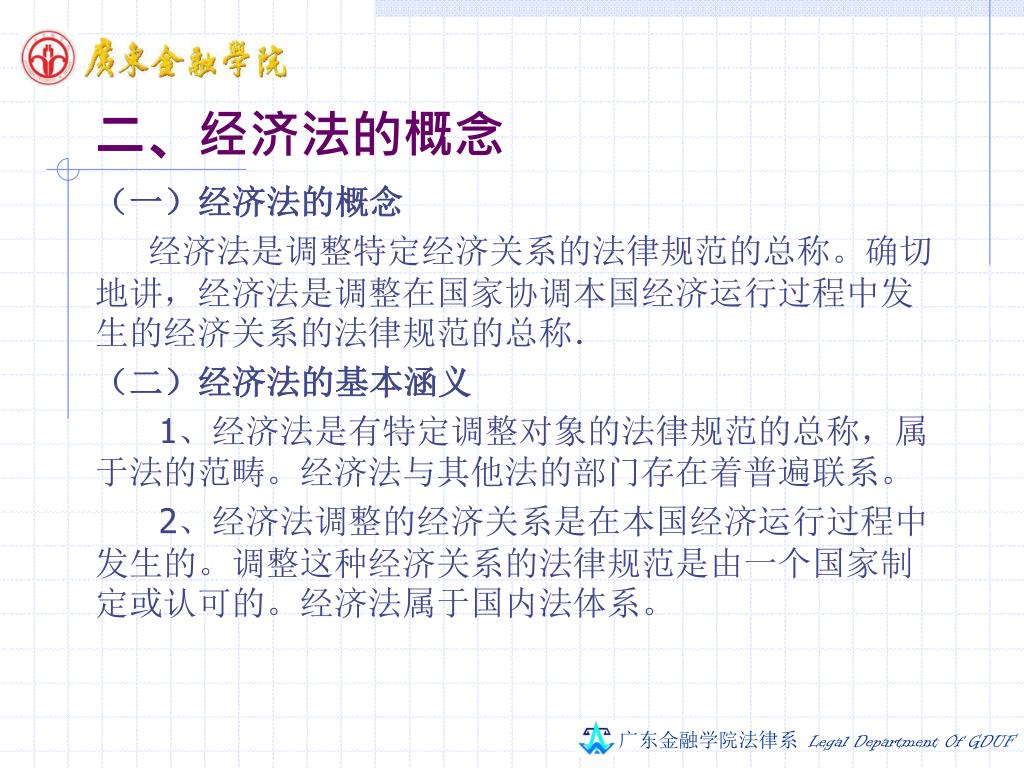 廣東金融學院

二、经济法的概念

（一）经济法的概念

经济法是调整特定经济关系的法律规范的总称。确切地讲，经济法是调整在国家协调本国经济运行过程中发生的经济关系的法律规范的总称.

（二）经济法的基本涵义

1、经济法是有特定调整对象的法律规范的总称，属于法的范畴。经济法与其他法的部门存在着普遍联系。

2、经济法调整的经济关系是在本国经济运行过程中发生的。调整这种经济关系的法律规范是由一个国家制定或认可的。经济法属于国内法体系。

广东金融学院法律系 Legal Department Of GDUF